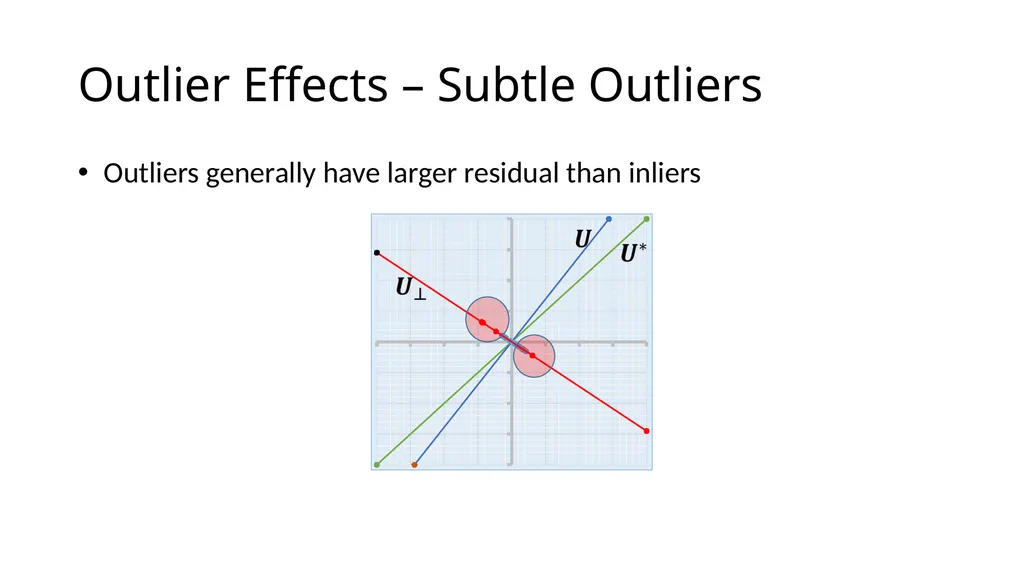 Outlier Effects – Subtle Outliers

• Outliers generally have larger residual than inliers

$\boldsymbol{U}$

$\boldsymbol{U}^*$

$\boldsymbol{U}_\perp$